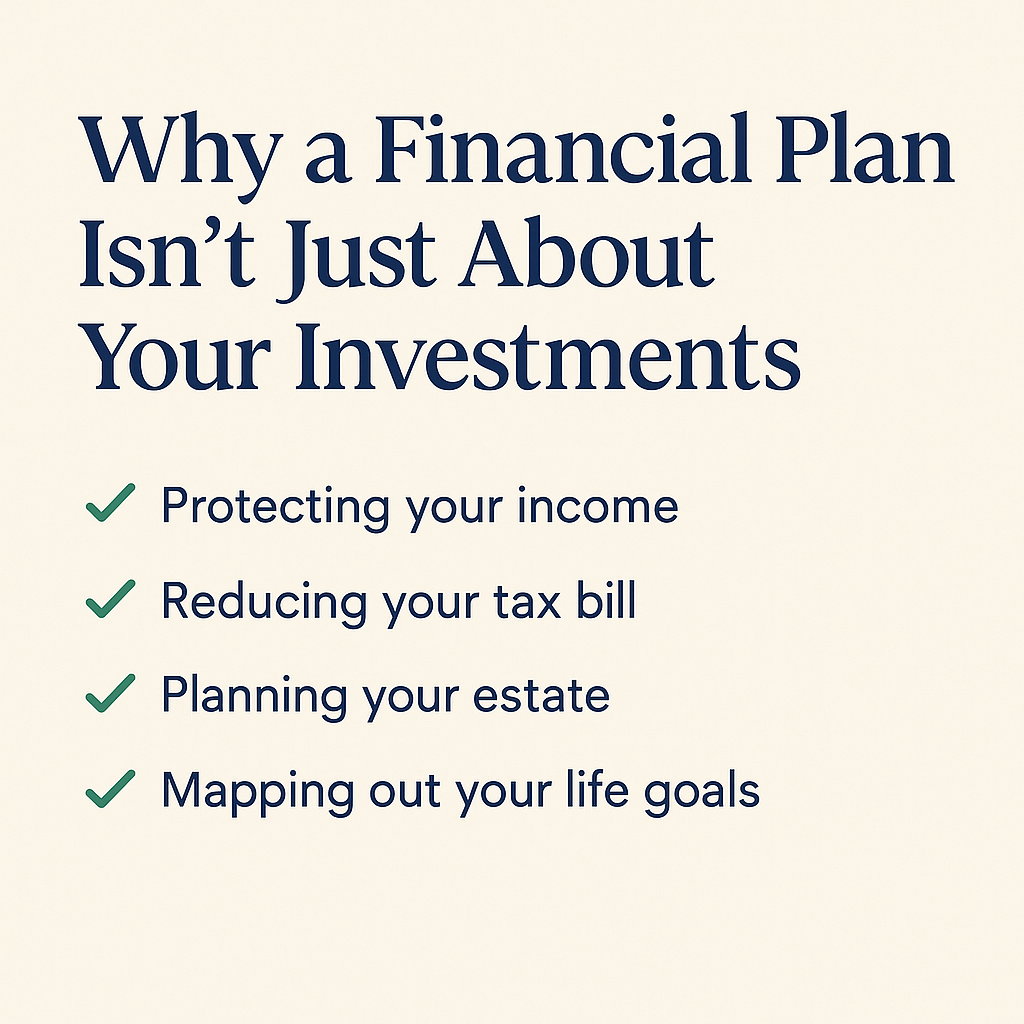 Why a Financial Plan Isn’t Just About Your Investments

✓ Protecting your income
✓ Reducing your tax bill
✓ Planning your estate
✓ Mapping out your life goals